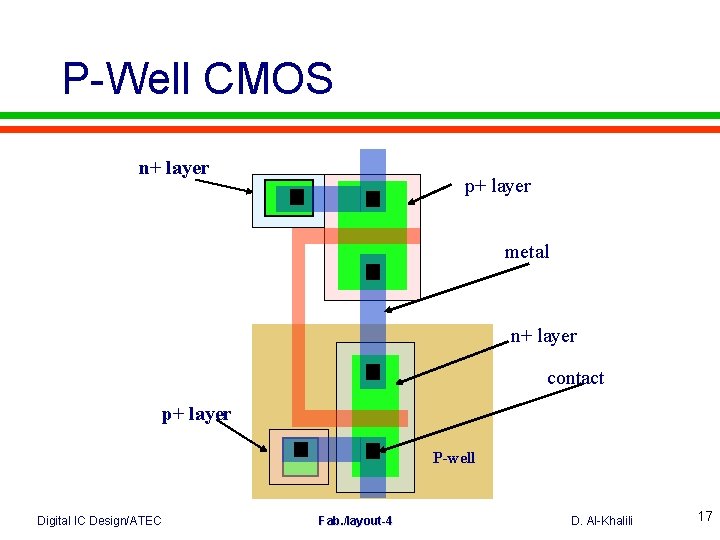 P-Well CMOS

n+ layer

p+ layer

metal

n+ layer

contact

p+ layer

P-well

Digital IC Design/ATEC

Fab./layout-4

D. Al-Khalili

17